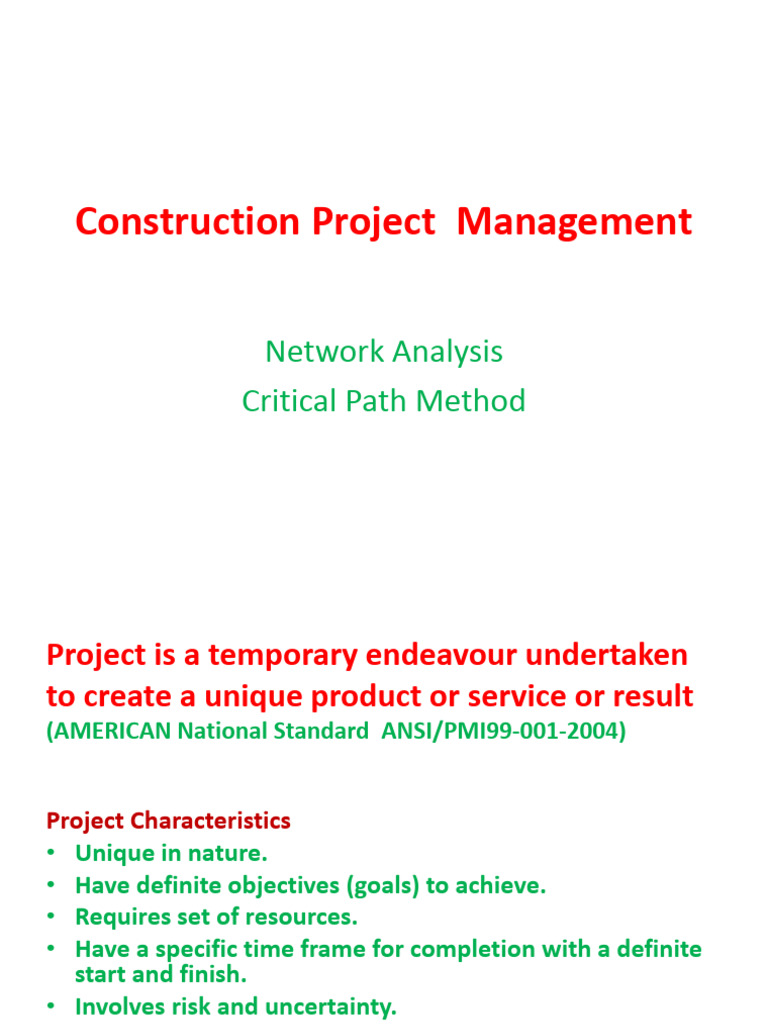 Construction Project Management

Network Analysis
Critical Path Method

Project is a temporary endeavour undertaken to create a unique product or service or result
(AMERICAN National Standard ANSI/PMI99-001-2004)

Project Characteristics
• Unique in nature.
• Have definite objectives (goals) to achieve.
• Requires set of resources.
• Have a specific time frame for completion with a definite start and finish.
• Involves risk and uncertainty.